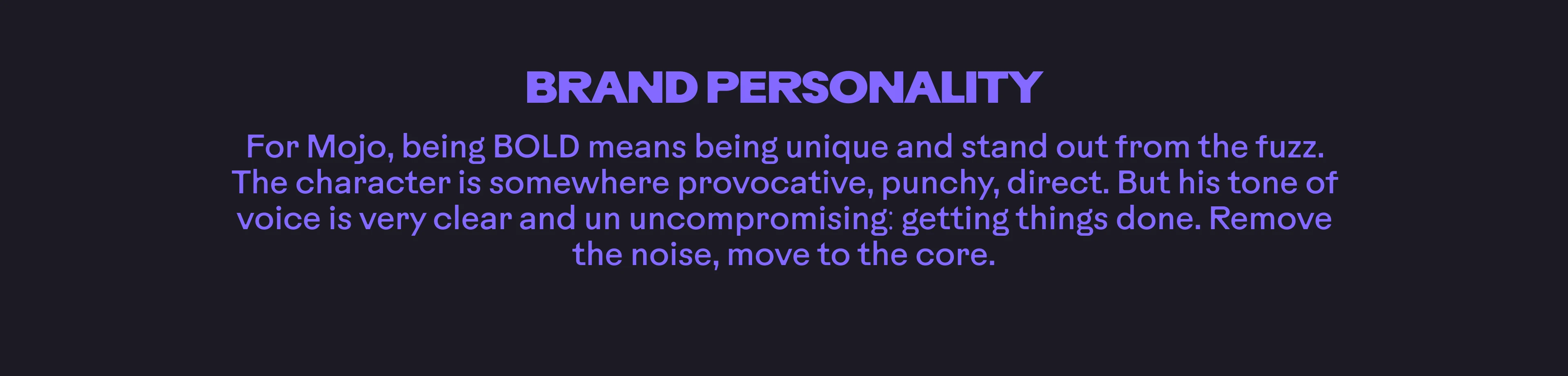 BRAND PERSONALITY

For Mojo, being BOLD means being unique and stand out from the fuzz. The character is somewhere provocative, punchy, direct. But his tone of voice is very clear and un uncompromising: getting things done. Remove the noise, move to the core.